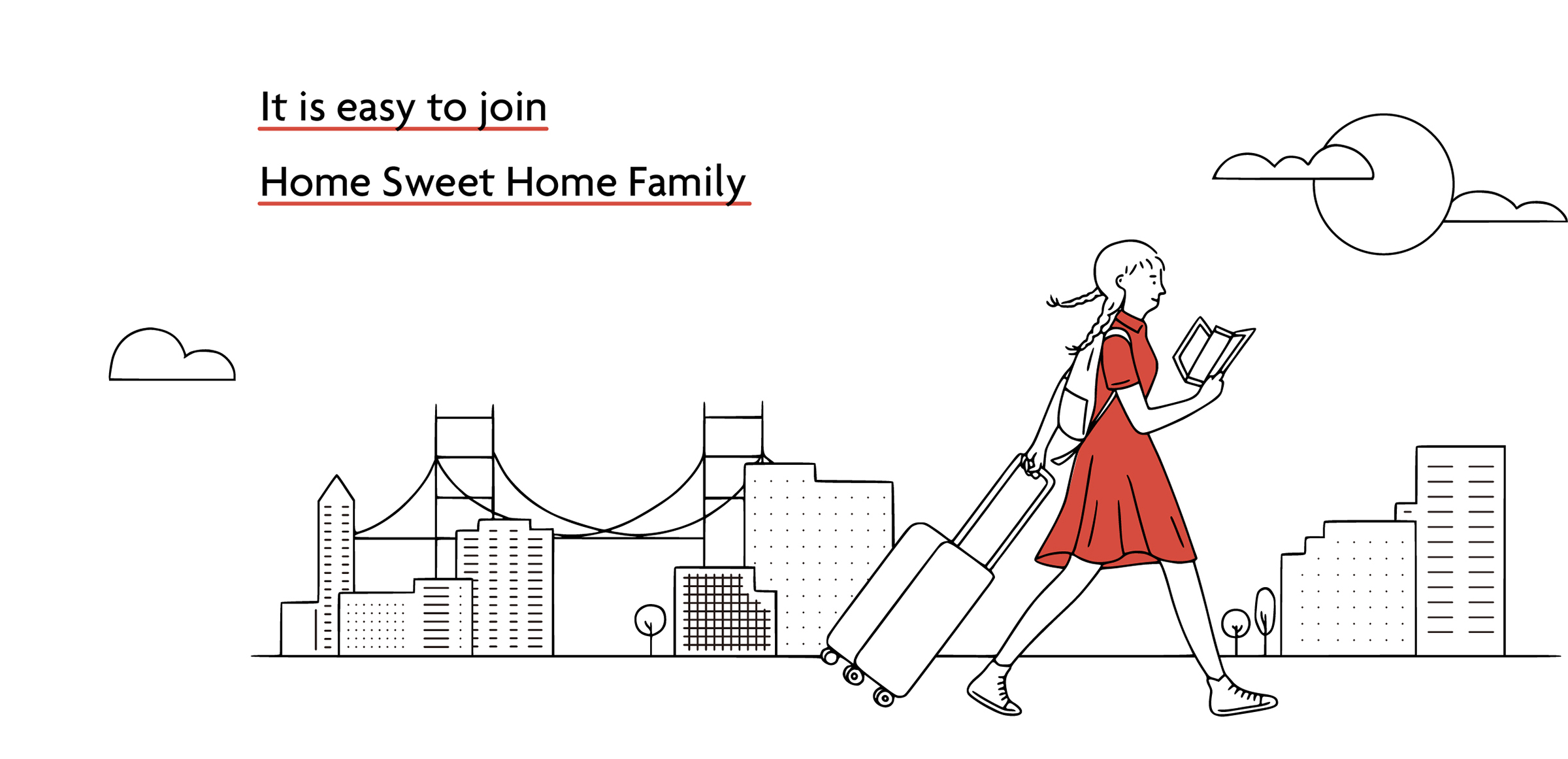 It is easy to join

Home Sweet Home Family